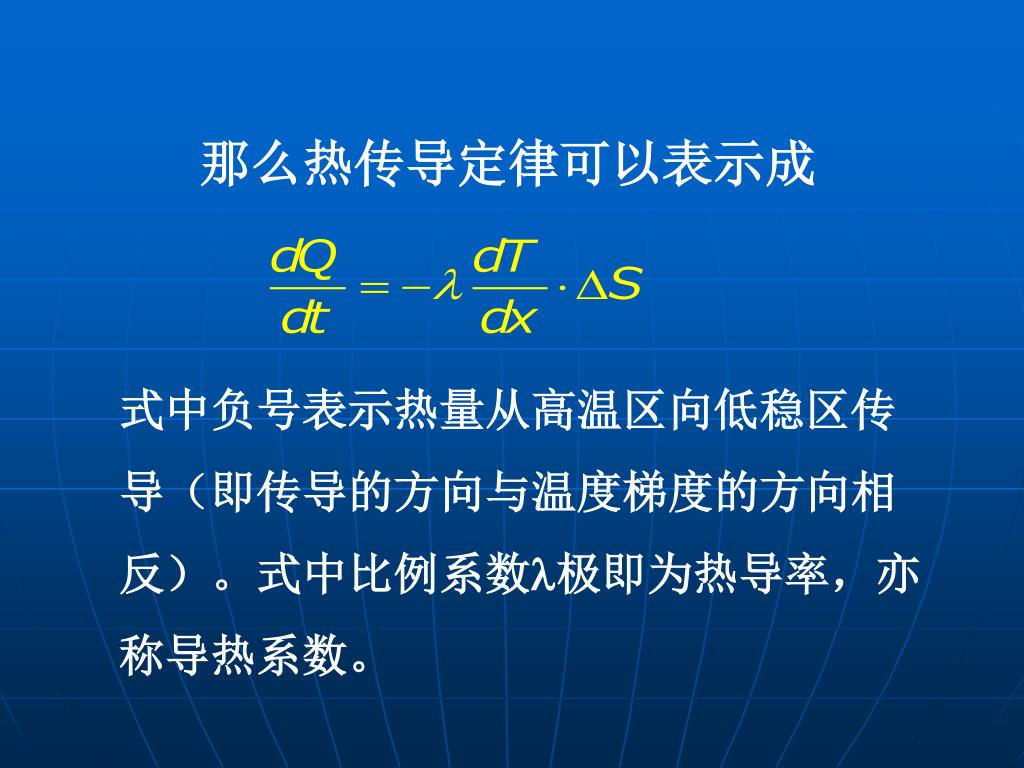 那么热传导定律可以表示成

$\frac{dQ}{dt} = -\lambda \frac{dT}{dx} \cdot \Delta S$

式中负号表示热量从高温区向低稳区传导（即传导的方向与温度梯度的方向相反）。式中比例系数λ极即为热导率，亦称导热系数。